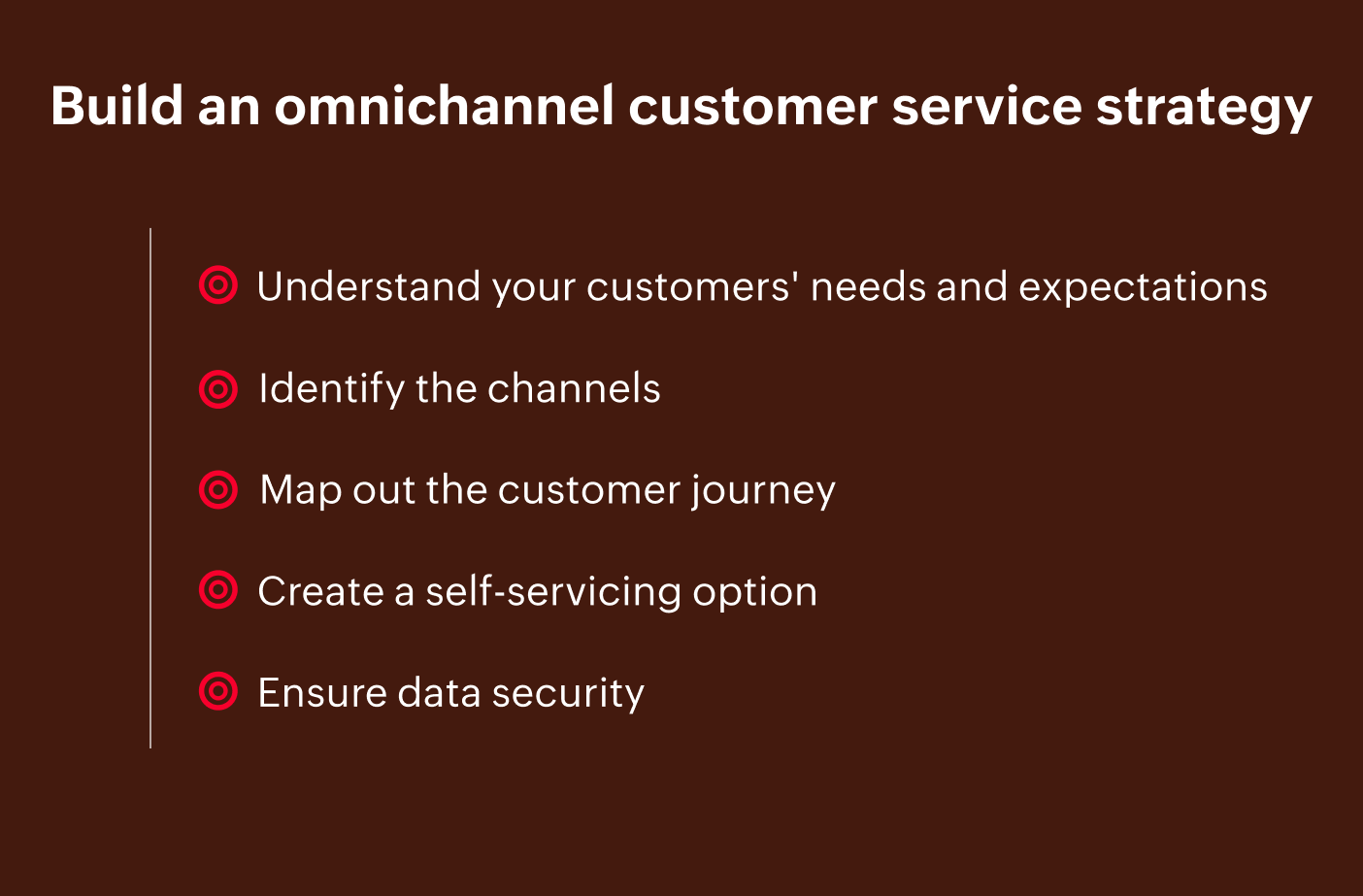 Build an omnichannel customer service strategy

Understand your customers' needs and expectations

Identify the channels

Map out the customer journey

Create a self-servicing option

Ensure data security